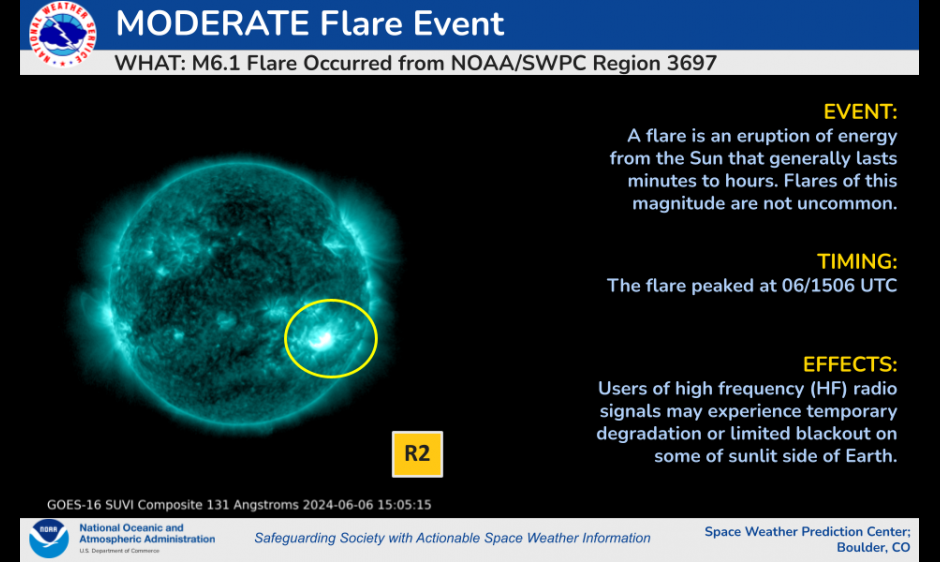 NATIONAL WEATHER SERVICE

MODERATE Flare Event

WHAT: M6.1 Flare Occurred from NOAA/SWPC Region 3697

EVENT:
A flare is an eruption of energy from the Sun that generally lasts minutes to hours. Flares of this magnitude are not uncommon.

TIMING:
The flare peaked at 06/1506 UTC

EFFECTS:
Users of high frequency (HF) radio signals may experience temporary degradation or limited blackout on some of sunlit side of Earth.

R2

GOES-16 SUVI Composite 131 Angstroms 2024-06-06 15:05:15

NOAA

National Oceanic and Atmospheric Administration
U.S. Department of Commerce

Safeguarding Society with Actionable Space Weather Information

Space Weather Prediction Center; Boulder, CO